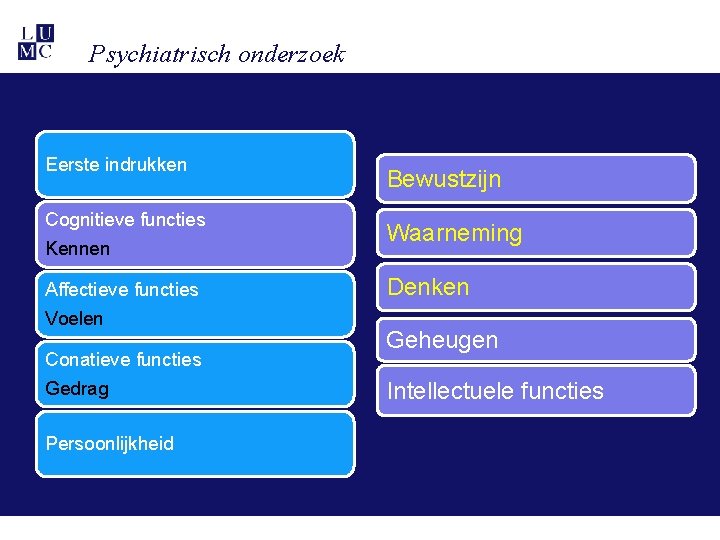 L U
M C

Psychiatrisch onderzoek

Eerste indrukken

Cognitieve functies
Kennen

Affectieve functies
Voelen

Conatieve functies
Gedrag

Persoonlijkheid

Bewustzijn

Waarneming

Denken

Geheugen

Intellectuele functies